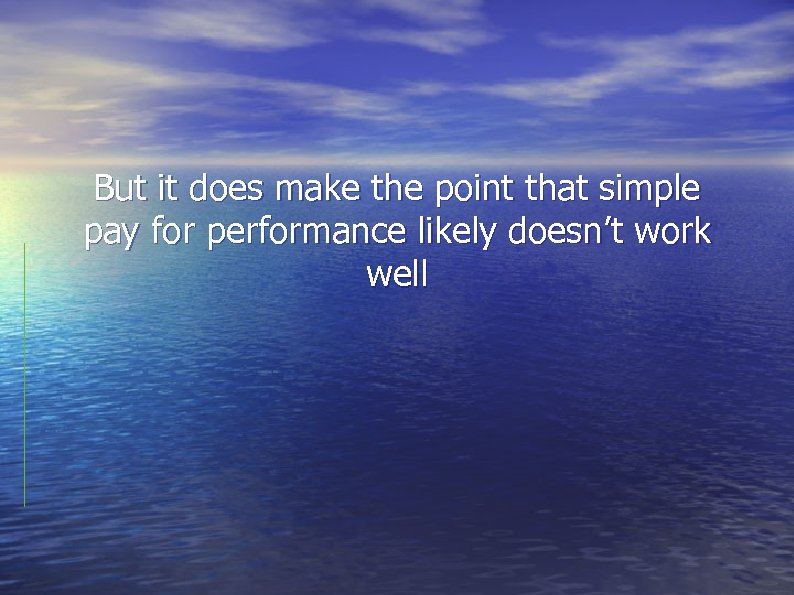 But it does make the point that simple pay for performance likely doesn’t work well